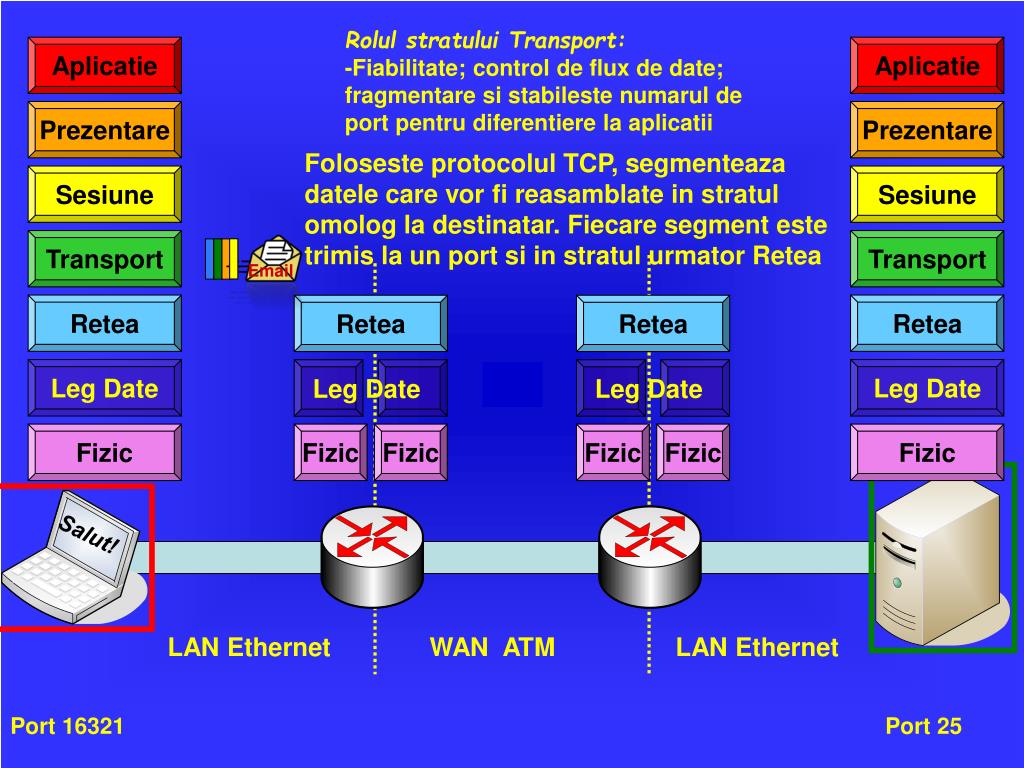 Rolul stratului Transport:
-Fiabilitate; control de flux de date; fragmentare si stabileste numarul de port pentru diferentiere la aplicatii

Foloseste protocolul TCP, segmenteaza datele care vor fi reasamblate in stratul omolog la destinatar. Fiecare segment este trimis la un port si in stratul urmator Retea

Aplicatie
Prezentare
Sesiune
Transport
Retea
Leg Date
Fizic

Email

Retea
Leg Date
Fizic
Fizic

Retea
Leg Date
Fizic
Fizic

Aplicatie
Prezentare
Sesiune
Transport
Retea
Leg Date
Fizic

Salut!

LAN Ethernet
WAN ATM
LAN Ethernet

Port 16321
Port 25